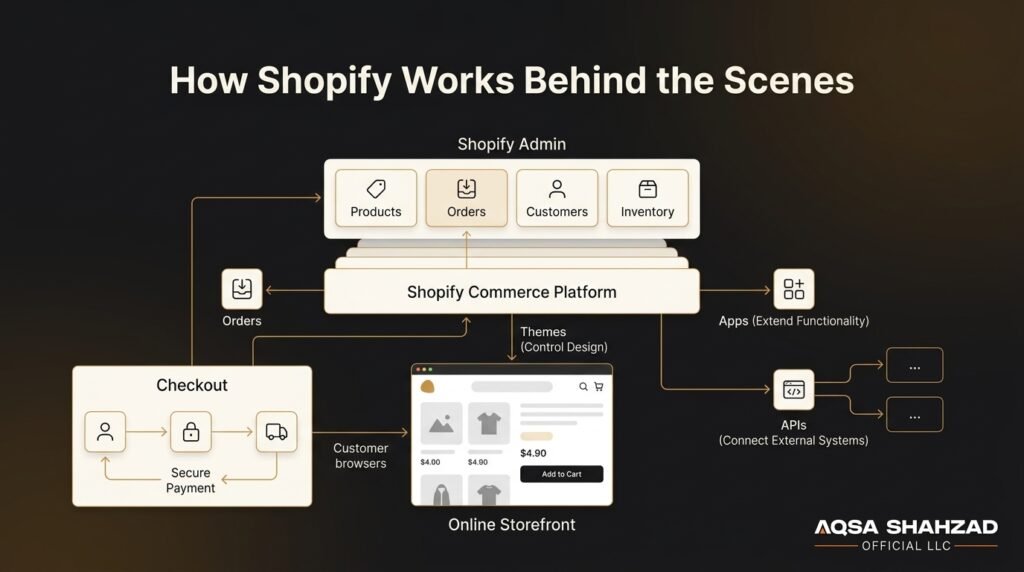 How Shopify Works Behind the Scenes

Shopify Admin

Products

Orders

Customers

Inventory

Orders

Shopify Commerce Platform

Apps (Extend Functionality)

Themes (Control Design)

Checkout

Secure Payment

Customer browsers

$4.00

$4.90

$4.90

Add to Cart

Online Storefront

APIs (Connect External Systems)

...

...

AQSA SHAHZAD
OFFICIAL LLC